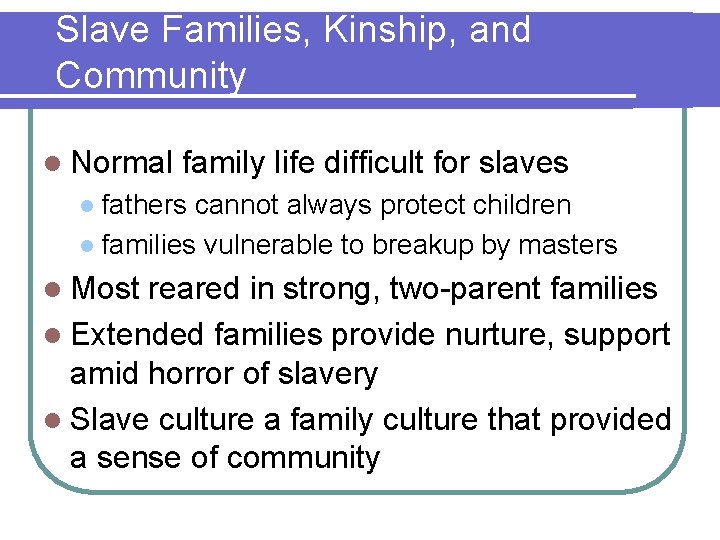 Slave Families, Kinship, and Community

- Normal family life difficult for slaves
  - fathers cannot always protect children
  - families vulnerable to breakup by masters
- Most reared in strong, two-parent families
- Extended families provide nurture, support amid horror of slavery
- Slave culture a family culture that provided a sense of community